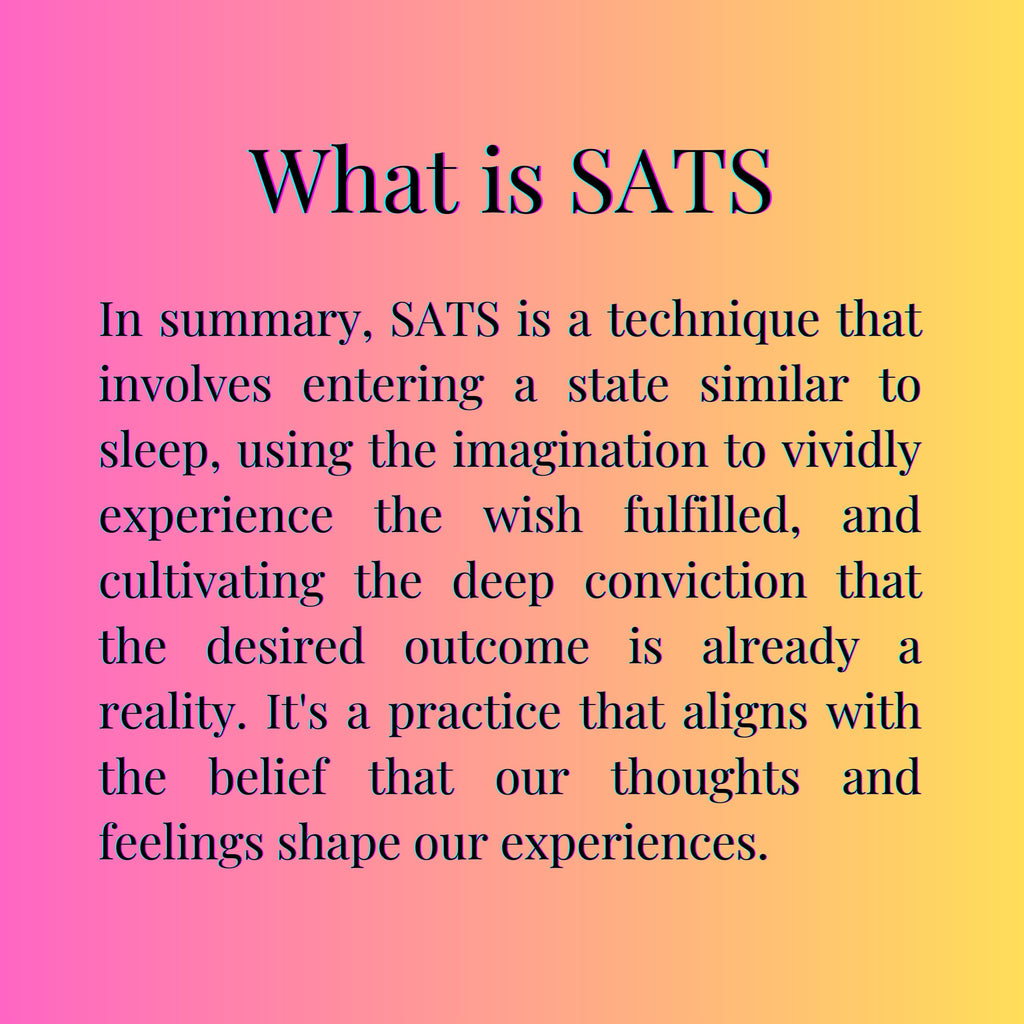 What is SATS

In summary, SATS is a technique that involves entering a state similar to sleep, using the imagination to vividly experience the wish fulfilled, and cultivating the deep conviction that the desired outcome is already a reality. It's a practice that aligns with the belief that our thoughts and feelings shape our experiences.